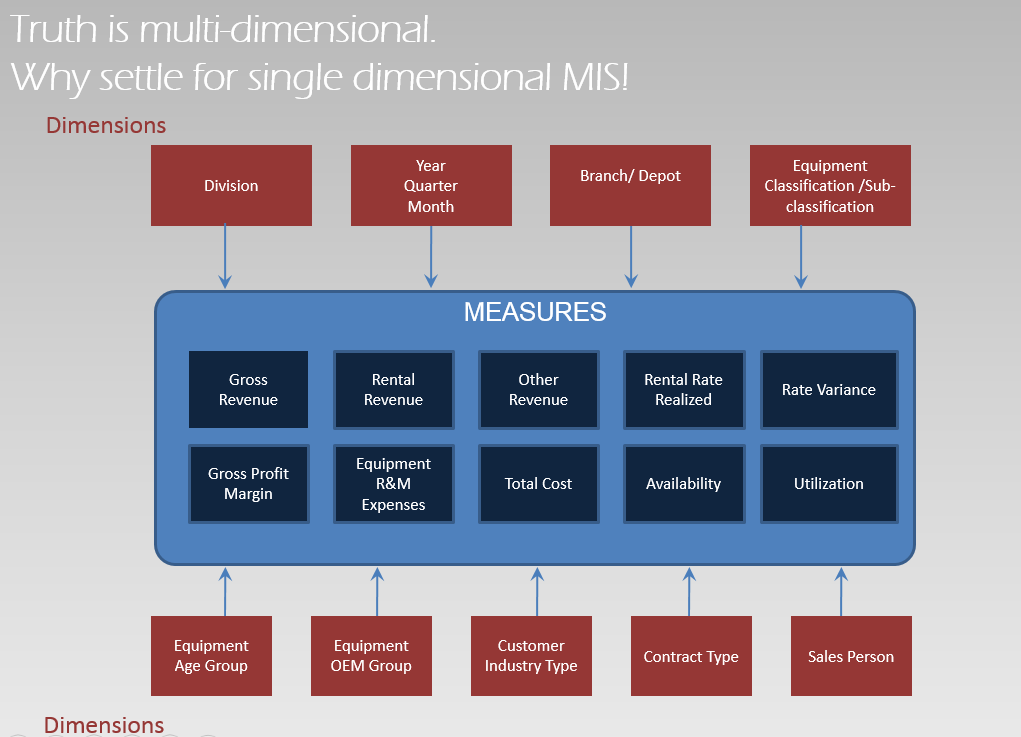 Truth is multi-dimensional.
Why settle for single dimensional MIS!

Dimensions

Division

Year
Quarter
Month

Branch/ Depot

Equipment Classification /Sub-classification

MEASURES

Gross Revenue

Rental Revenue

Other Revenue

Rental Rate Realized

Rate Variance

Gross Profit Margin

Equipment R&M Expenses

Total Cost

Availability

Utilization

Equipment Age Group

Equipment OEM Group

Customer Industry Type

Contract Type

Sales Person

Dimensions